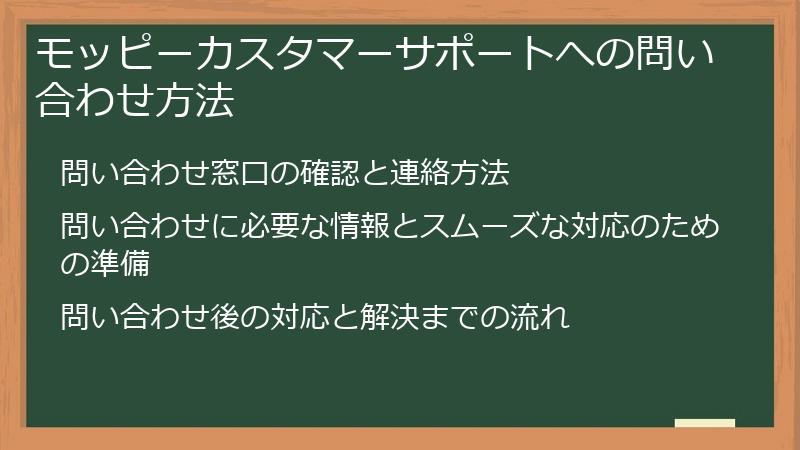 モッピーカスタマーサポートへの問い合わせ方法

問い合わせ窓口の確認と連絡方法

問い合わせに必要な情報とスムーズな対応のための準備

問い合わせ後の対応と解決までの流れ